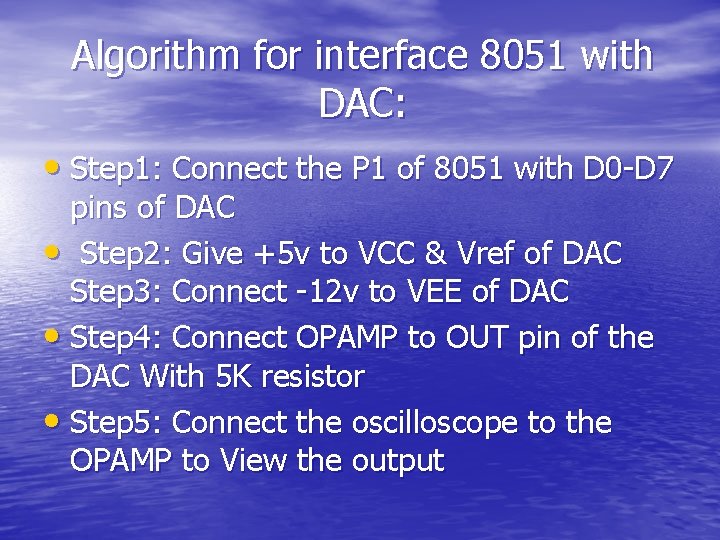 Algorithm for interface 8051 with DAC:

• Step1: Connect the P1 of 8051 with D0-D7 pins of DAC

• Step2: Give +5v to VCC & Vref of DAC Step3: Connect -12v to VEE of DAC

• Step4: Connect OPAMP to OUT pin of the DAC With 5K resistor

• Step5: Connect the oscilloscope to the OPAMP to View the output